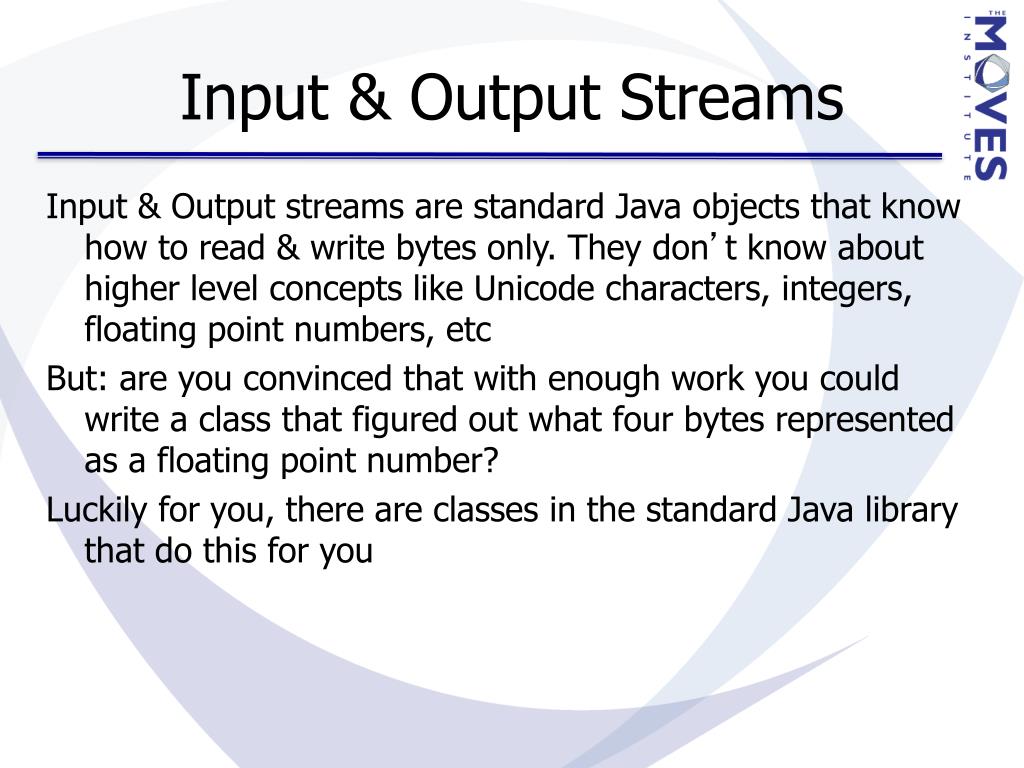 THE MOVES INSTITUTE

Input & Output Streams

Input & Output streams are standard Java objects that know how to read & write bytes only. They don’t know about higher level concepts like Unicode characters, integers, floating point numbers, etc

But: are you convinced that with enough work you could write a class that figured out what four bytes represented as a floating point number?

Luckily for you, there are classes in the standard Java library that do this for you